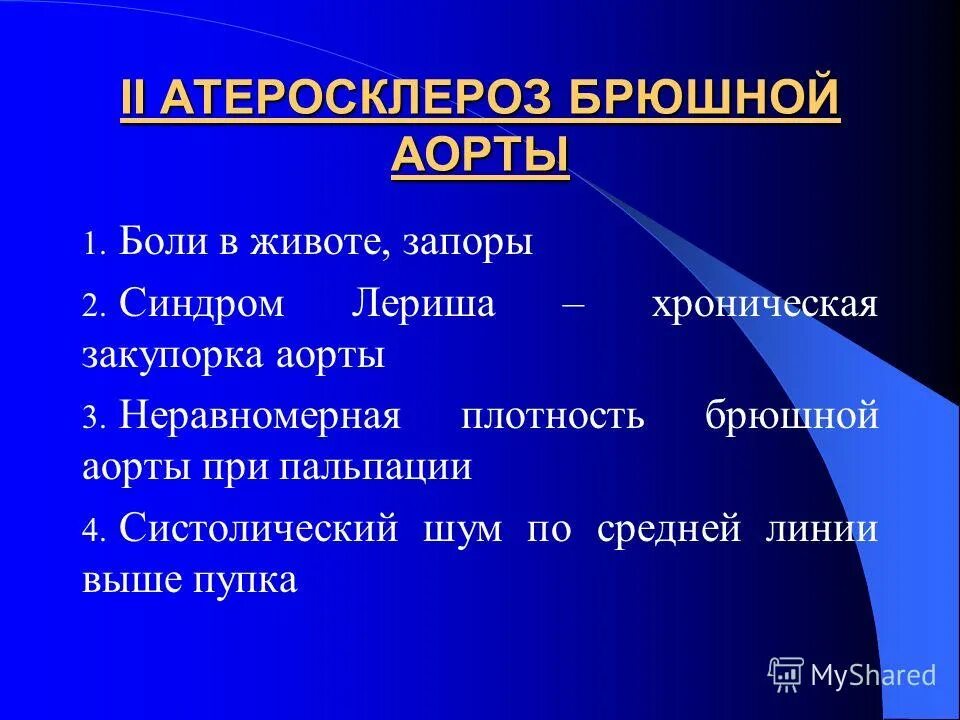 II АТЕРОСКЛЕРОЗ БРЮШНОЙ АОРТЫ

1. Боли в животе, запоры
2. Синдром Лериша – хроническая закупорка аорты
3. Неравномерная плотность брюшной аорты при пальпации
4. Систолический шум по средней линии выше пупка

MyShared